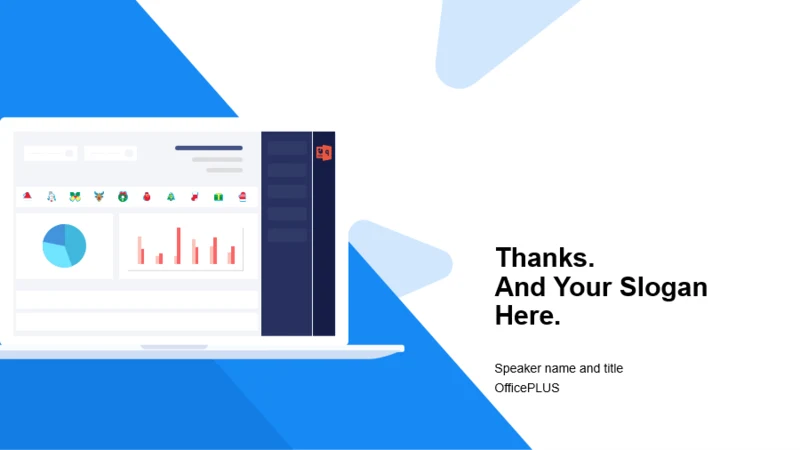 Thanks.
And Your Slogan Here.

Speaker name and title
OfficePLUS